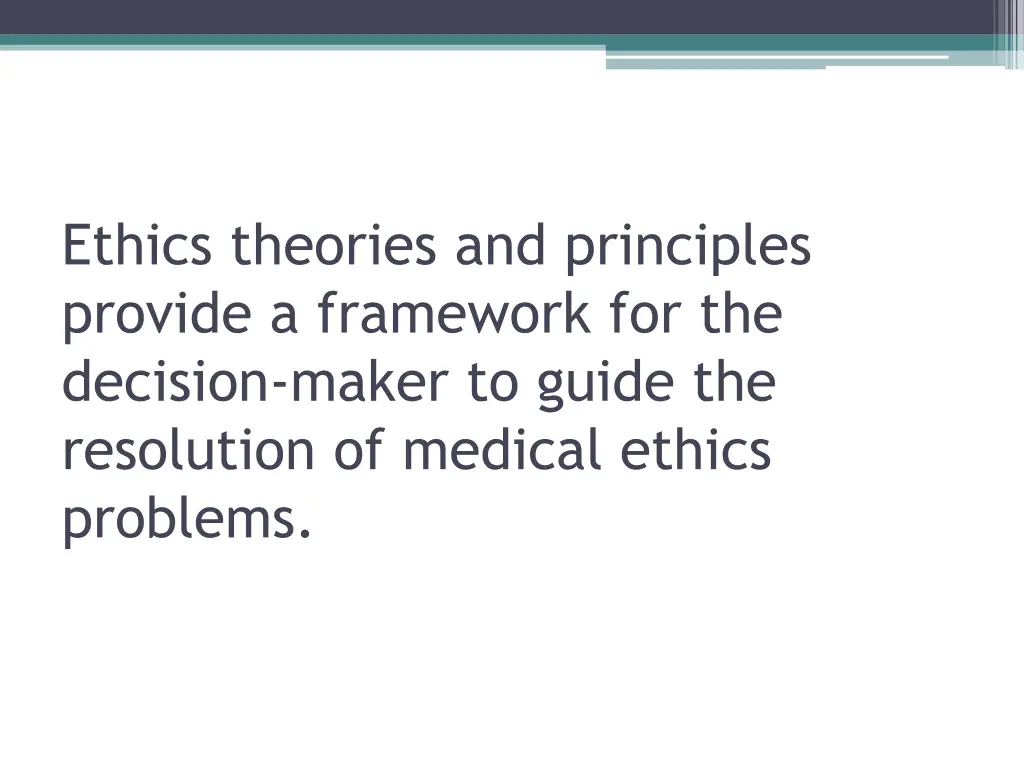 Ethics theories and principles provide a framework for the decision-maker to guide the resolution of medical ethics problems.